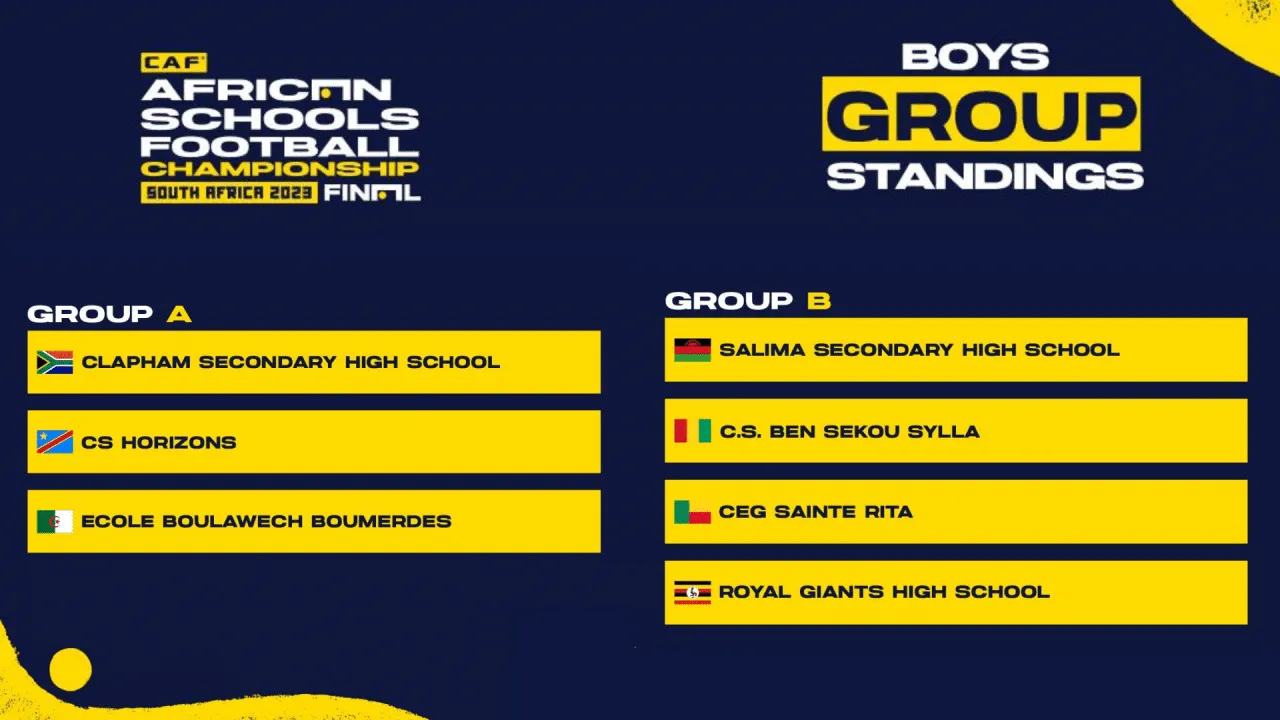 CAF
AFRICAN SCHOOLS FOOTBALL CHAMPIONSHIP
SOUTH AFRICA 2023 FINAL

BOYS
GROUP
STANDINGS

GROUP A

CLAPHAM SECONDARY HIGH SCHOOL

CS HORIZONS

ECOLE BOULAWECH BOUMERDES

GROUP B

SALIMA SECONDARY HIGH SCHOOL

C.S. BEN SEKOU SYLLA

CEG SAINTE RITA

ROYAL GIANTS HIGH SCHOOL